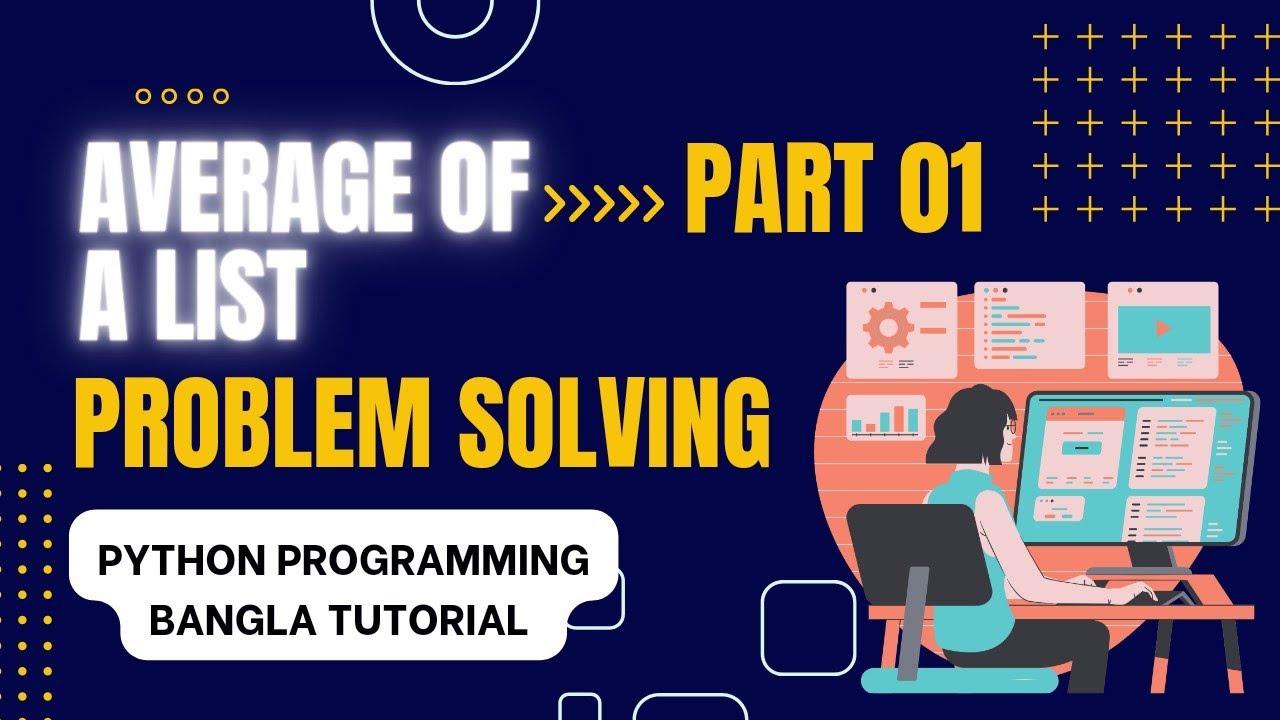 AVERAGE OF A LIST

>>>>> PART 01

PROBLEM SOLVING

PYTHON PROGRAMMING BANGLA TUTORIAL